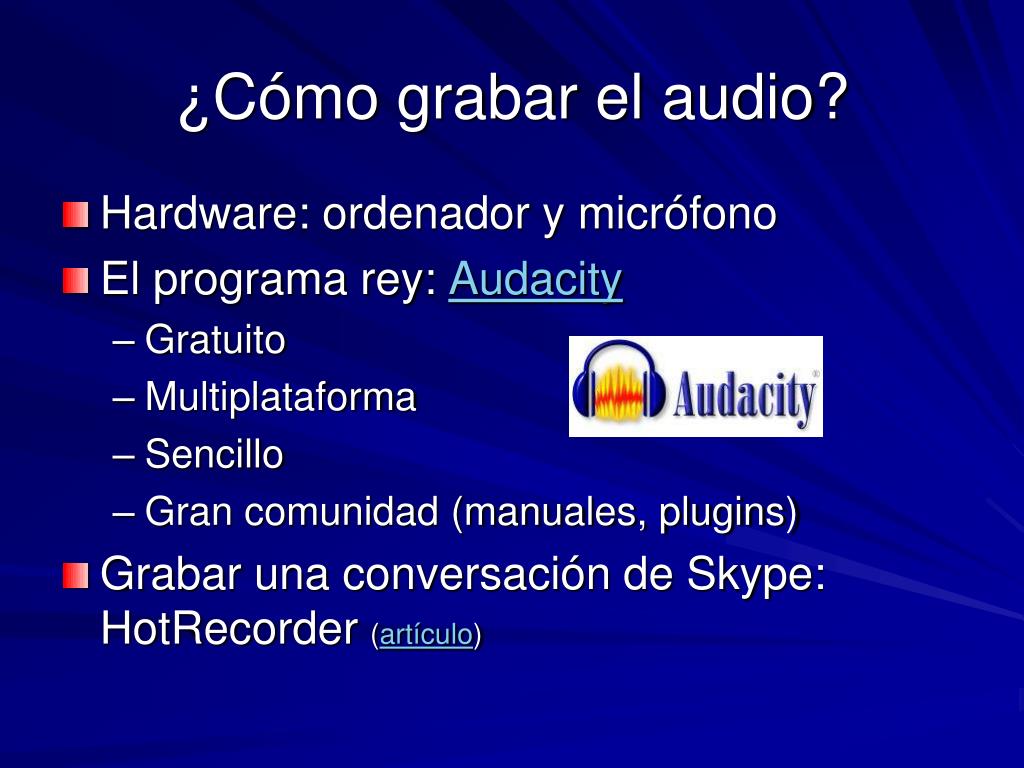 ¿Cómo grabar el audio?

Hardware: ordenador y micrófono

El programa rey: Audacity

– Gratuito

– Multiplataforma

– Sencillo

– Gran comunidad (manuales, plugins)

Audacity

Grabar una conversación de Skype: HotRecorder (artículo)